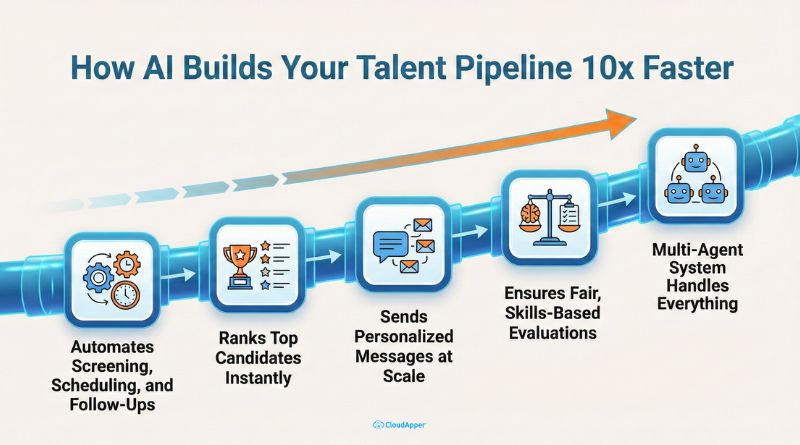 How AI Builds Your Talent Pipeline 10x Faster

Automates Screening, Scheduling, and Follow-Ups

Ranks Top Candidates Instantly

Sends Personalized Messages at Scale

Ensures Fair, Skills-Based Evaluations

Multi-Agent System Handles Everything

CloudApper